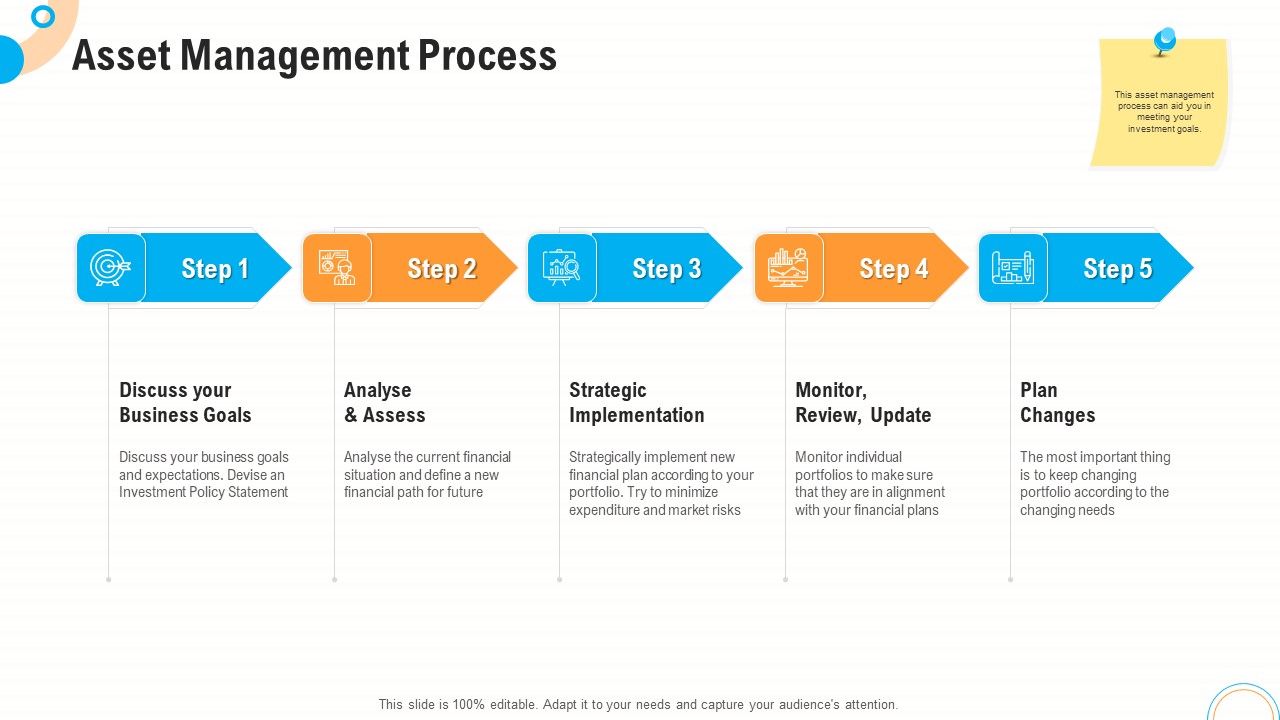 Asset Management Process

This asset management process can aid you in meeting your investment goals.

Step 1

Discuss your Business Goals

Discuss your business goals and expectations. Devise an Investment Policy Statement

Step 2

Analyse & Assess

Analyse the current financial situation and define a new financial path for future

Step 3

Strategic Implementation

Strategically implement new financial plan according to your portfolio. Try to minimize expenditure and market risks

Step 4

Monitor, Review, Update

Monitor individual portfolios to make sure that they are in alignment with your financial plans

Step 5

Plan Changes

The most important thing is to keep changing portfolio according to the changing needs

This slide is 100% editable. Adapt it to your needs and capture your audience's attention.